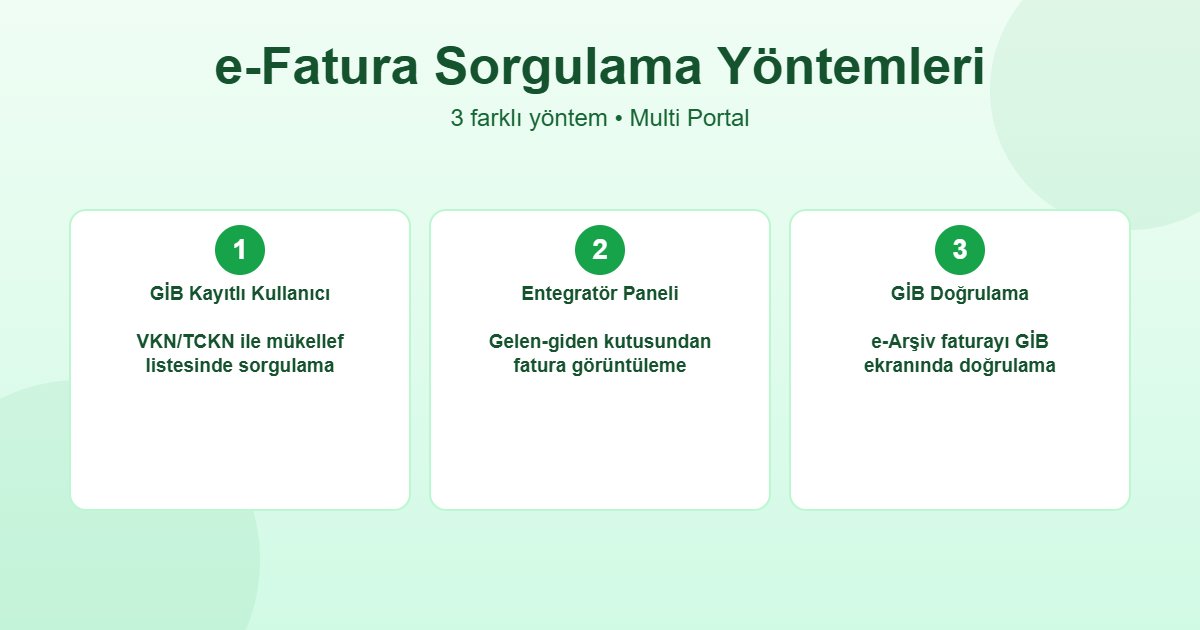 e-Fatura Sorgulama Yöntemleri

3 farklı yöntem • Multi Portal

1

GİB Kayıtlı Kullanıcı

VKN/TCKN ile mükellef listesinde sorgulama

2

Entegratör Paneli

Gelen-giden kutusundan fatura görüntüleme

3

GİB Doğrulama

e-Arşiv faturayı GİB ekranında doğrulama